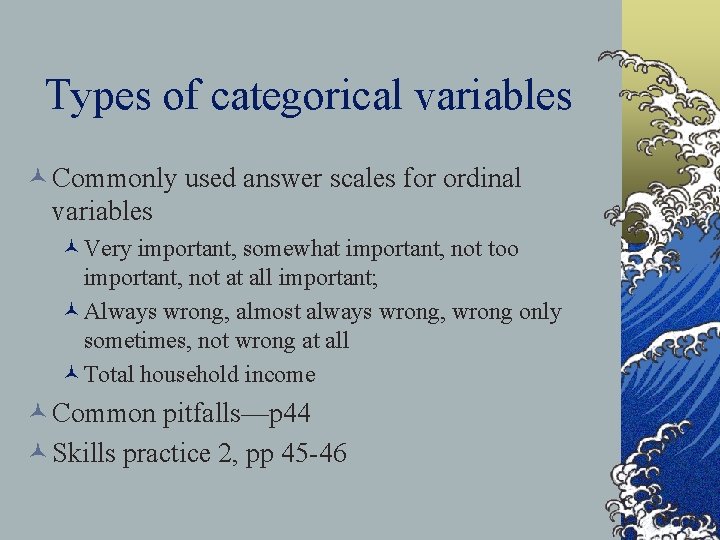 Types of categorical variables

Commonly used answer scales for ordinal variables

Very important, somewhat important, not too important, not at all important;

Always wrong, almost always wrong, wrong only sometimes, not wrong at all

Total household income

Common pitfalls—p44

Skills practice 2, pp 45-46